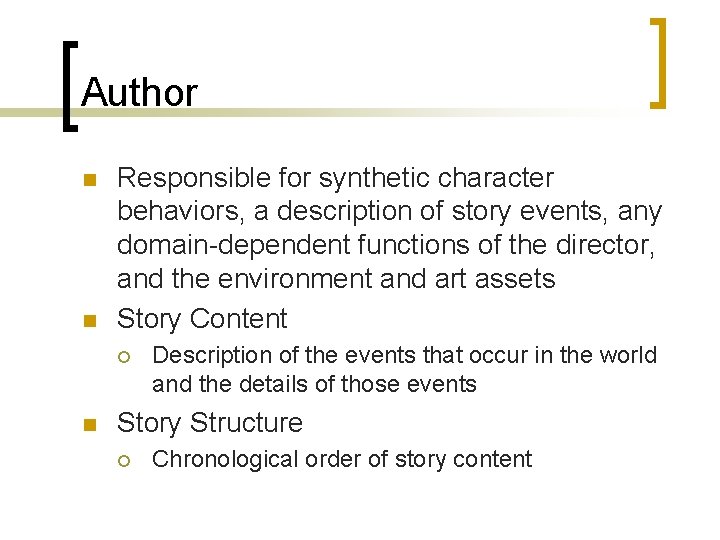 Author

- Responsible for synthetic character behaviors, a description of story events, any domain-dependent functions of the director, and the environment and art assets
- Story Content
  - Description of the events that occur in the world and the details of those events
- Story Structure
  - Chronological order of story content